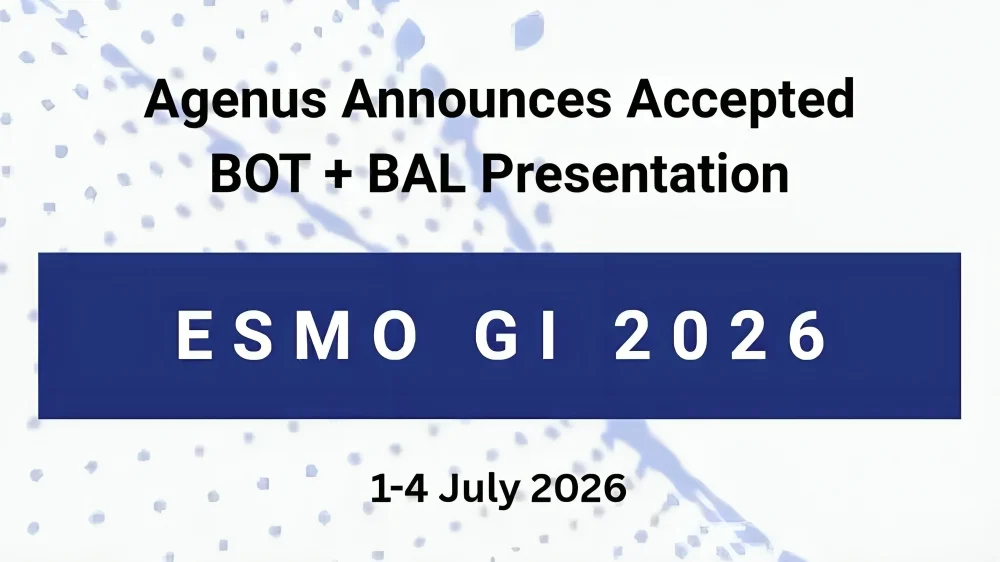 Agenus Announces Accepted BOT + BAL Presentation

ESMO GI 2026

1-4 July 2026